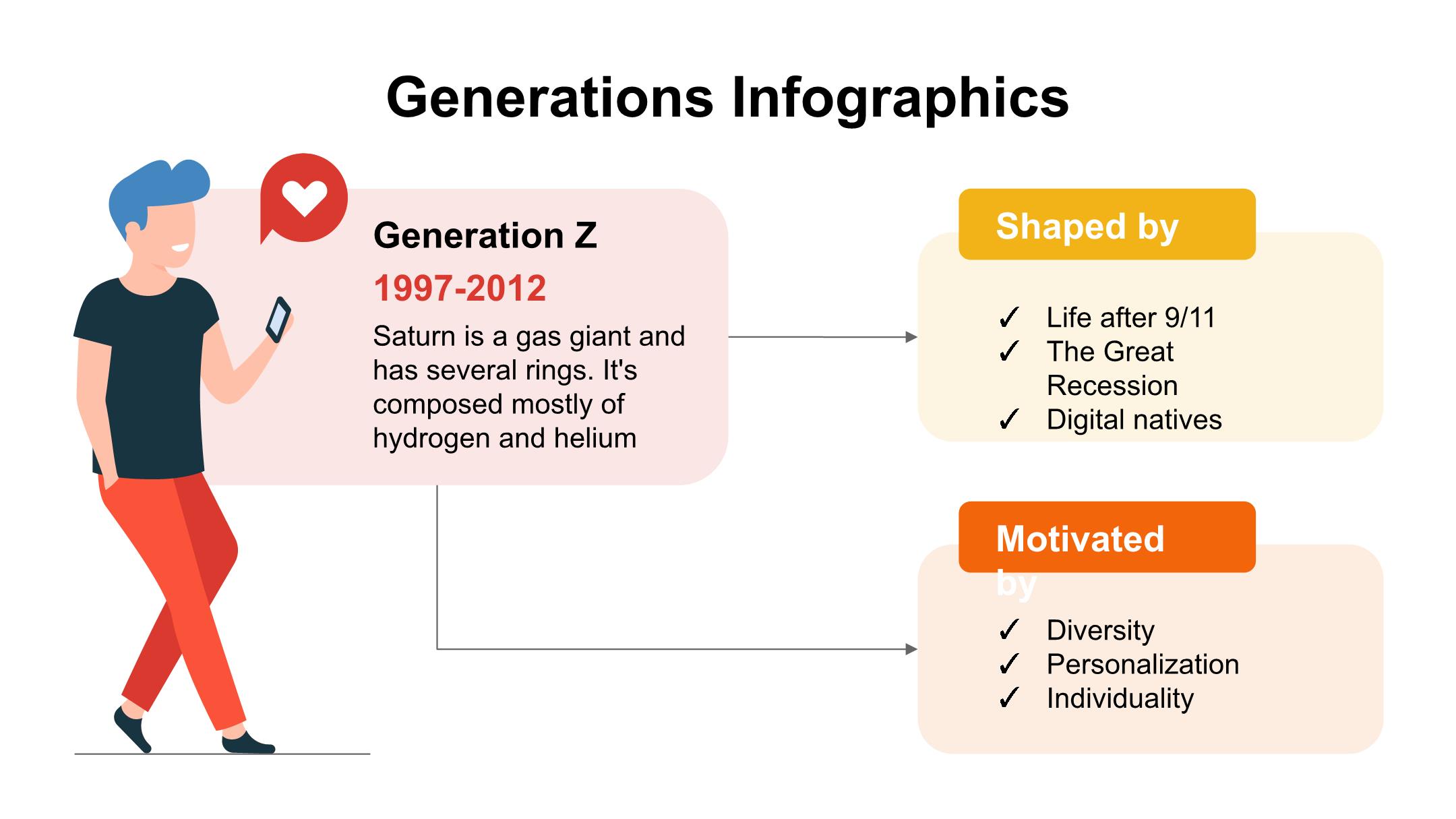 Generations Infographics

Generation Z

1997-2012

Saturn is a gas giant and has several rings. It's composed mostly of hydrogen and helium

Shaped by

✓ Life after 9/11
✓ The Great Recession
✓ Digital natives

Motivated by

✓ Diversity
✓ Personalization
✓ Individuality